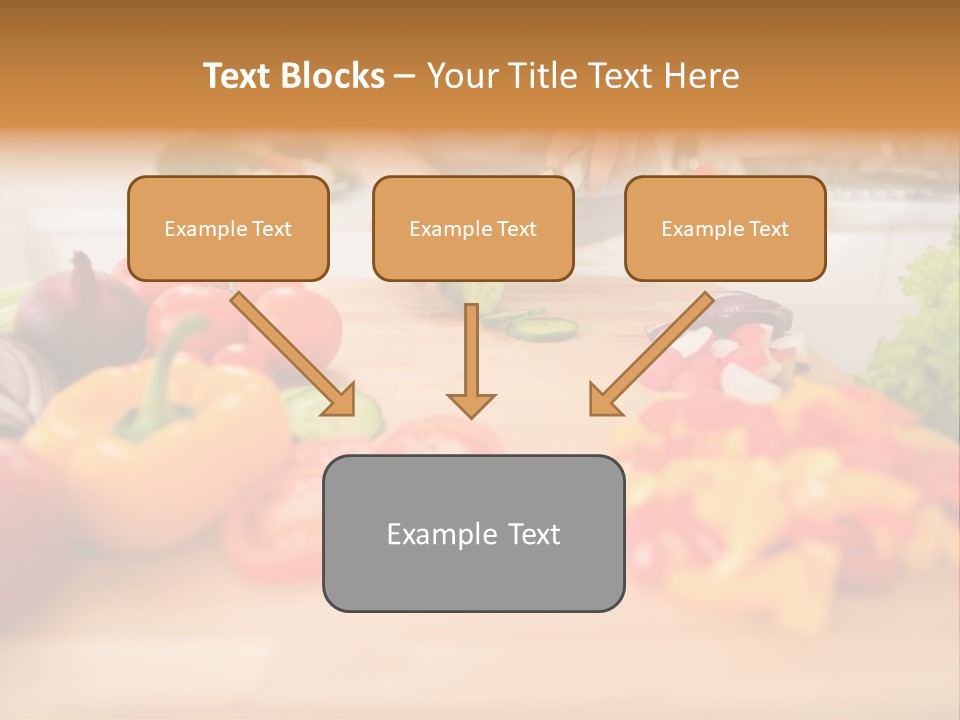 Text Blocks – Your Title Text Here

Example Text

Example Text

Example Text

Example Text